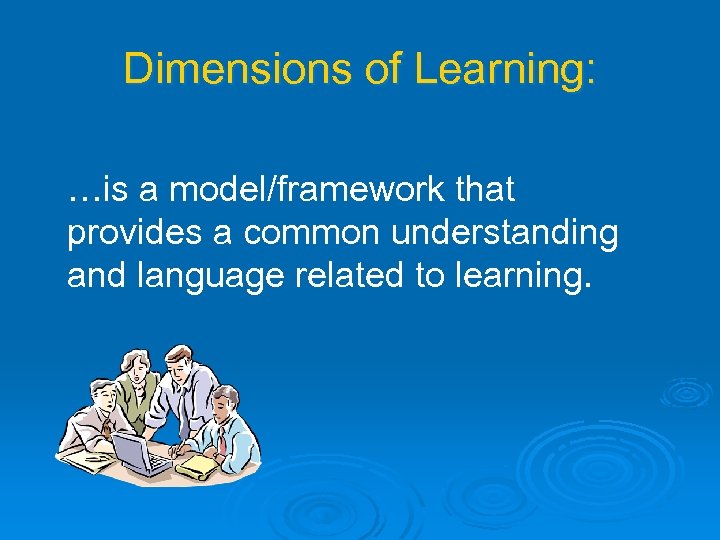 Dimensions of Learning:

…is a model/framework that provides a common understanding and language related to learning.